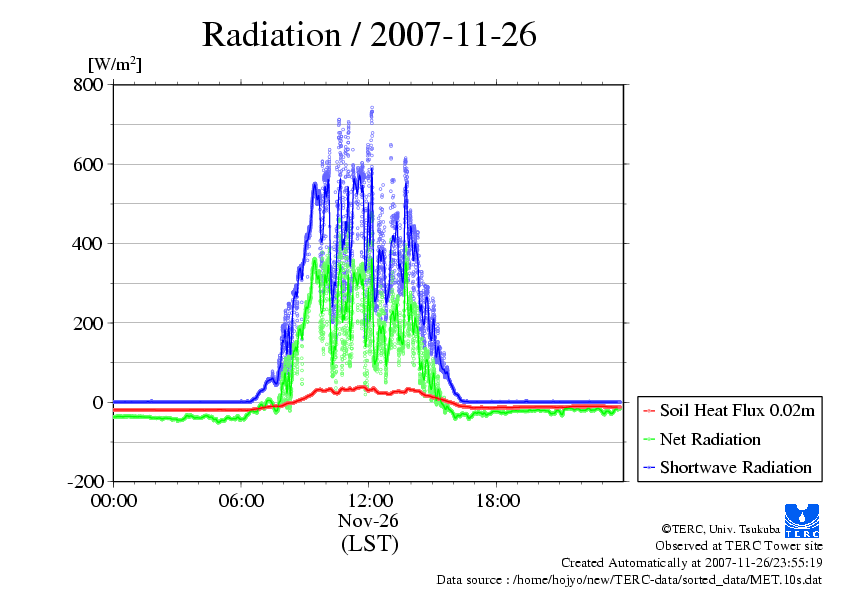 Radiation / 2007-11-26

[W/m$^2$]

800
600
400
200
0
-200

00:00
06:00
12:00
18:00
Nov-26
(LST)

Soil Heat Flux 0.02m
Net Radiation
Shortwave Radiation

TERC

©TERC, Univ. Tsukuba
Observed at TERC Tower site
Created Automatically at 2007-11-26/23:55:19
Data source : /home/hojyo/new/TERC-data/sorted_data/MET.10s.dat